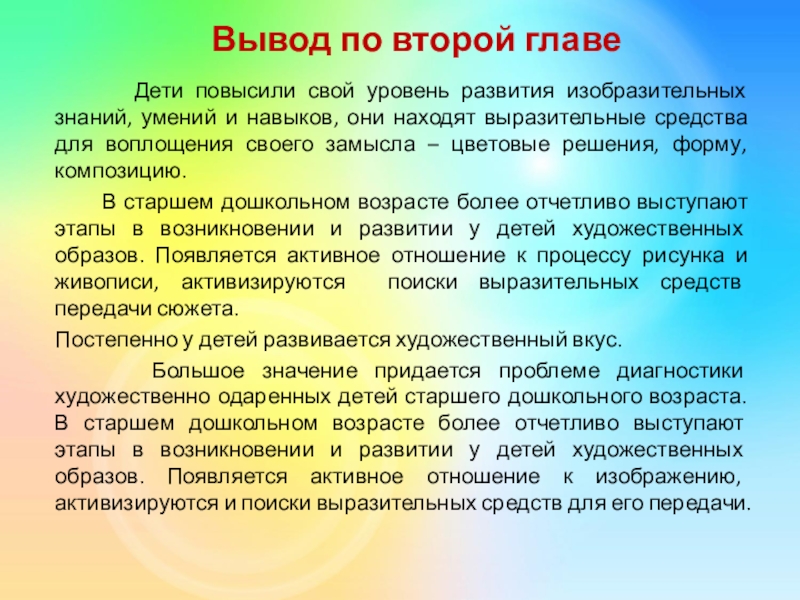 Вывод по второй главе

Дети повысили свой уровень развития изобразительных знаний, умений и навыков, они находят выразительные средства для воплощения своего замысла – цветовые решения, форму, композицию.

В старшем дошкольном возрасте более отчетливо выступают этапы в возникновении и развитии у детей художественных образов. Появляется активное отношение к процессу рисунка и живописи, активизируются поиски выразительных средств передачи сюжета.

Постепенно у детей развивается художественный вкус.

Большое значение придается проблеме диагностики художественно одаренных детей старшего дошкольного возраста. В старшем дошкольном возрасте более отчетливо выступают этапы в возникновении и развитии у детей художественных образов. Появляется активное отношение к изображению, активизируются и поиски выразительных средств для его передачи.